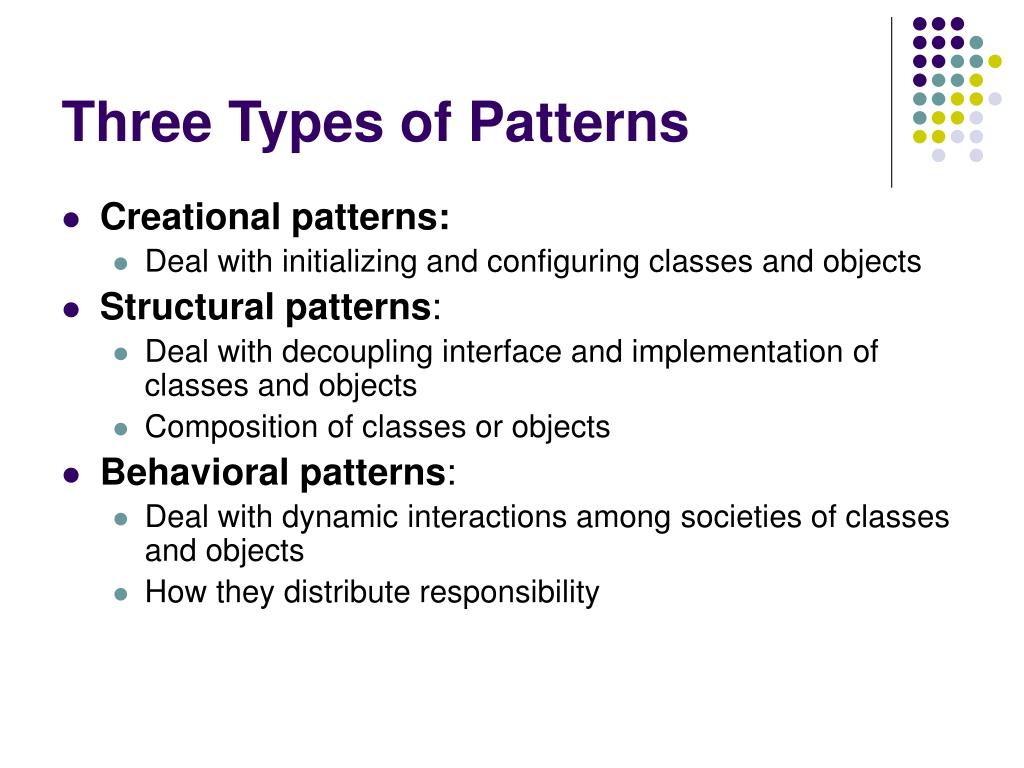 Three Types of Patterns

- Creational patterns:
  - Deal with initializing and configuring classes and objects
- Structural patterns:
  - Deal with decoupling interface and implementation of classes and objects
  - Composition of classes or objects
- Behavioral patterns:
  - Deal with dynamic interactions among societies of classes and objects
  - How they distribute responsibility